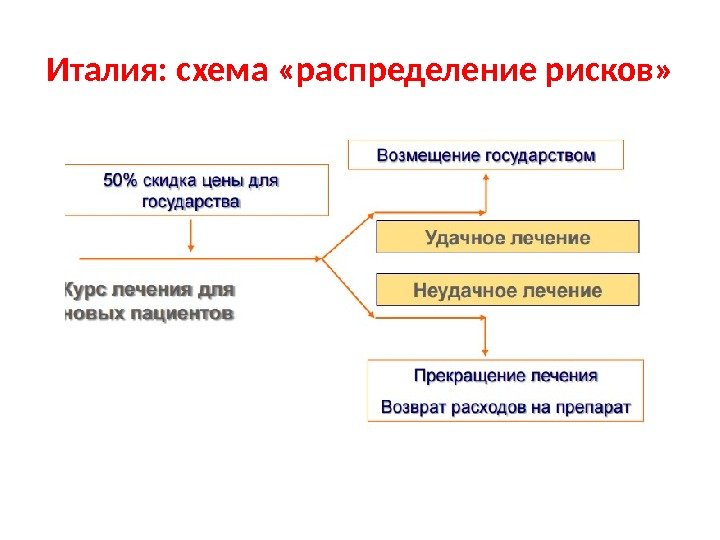 Италия: схема «распределение рисков»

50% скидка цены для государства

Курс лечения для новых пациентов

Возмещение государством

Удачное лечение

Неудачное лечение

Прекращение лечения

Возврат расходов на препарат